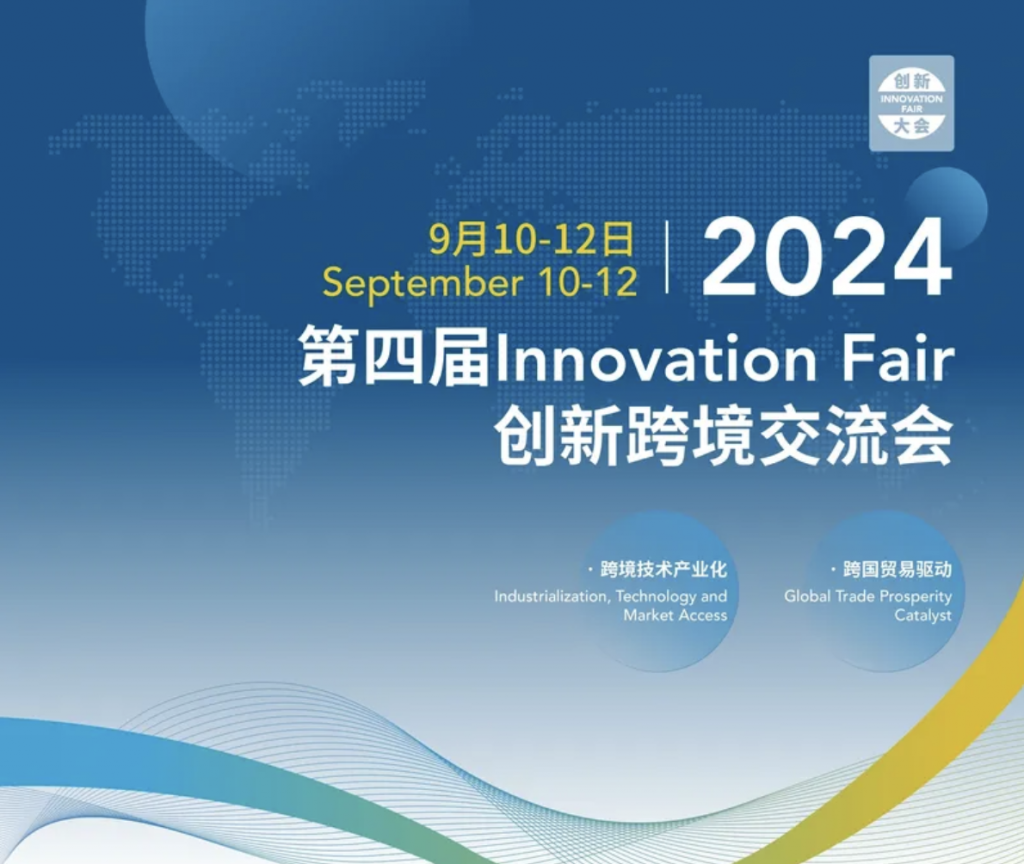 创新
INNOVATION FAIR
大会

9月10-12日
September 10-12

2024

第四届Innovation Fair
创新跨境交流会

· 跨境技术产业化
Industrialization, Technology and Market Access

· 跨国贸易驱动
Global Trade Prosperity Catalyst